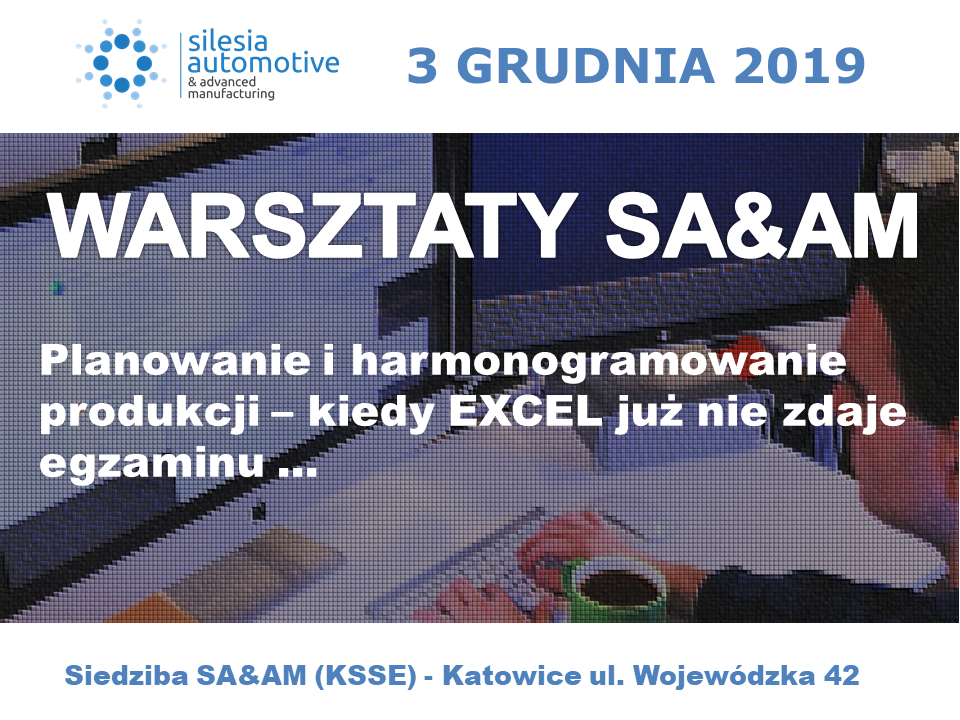 silesia automotive
& advanced manufacturing

3 GRUDNIA 2019

WARSZTATY SA&AM

Planowanie i harmonogramowanie produkcji – kiedy EXCEL już nie zdaje egzaminu ...

Siedziba SA&AM (KSSE) - Katowice ul. Wojewódzka 42